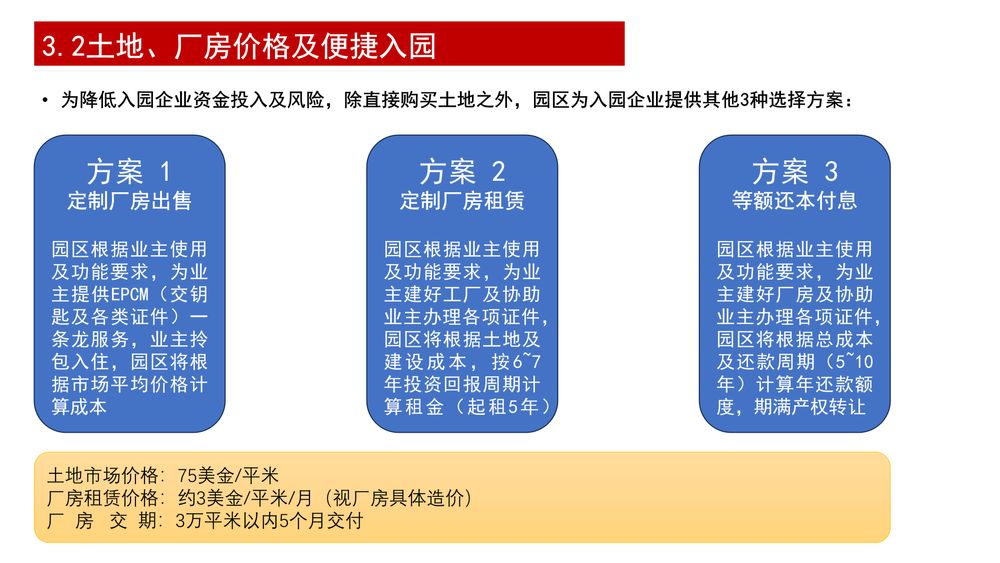 3.2土地、厂房价格及便捷入园

• 为降低入园企业资金投入及风险，除直接购买土地之外，园区为入园企业提供其他3种选择方案：

方案 1
定制厂房出售

园区根据业主使用及功能要求，为业主提供EPCM（交钥匙及各类证件）一条龙服务，业主拎包入住，园区将根据市场平均价格计算成本

方案 2
定制厂房租赁

园区根据业主使用及功能要求，为业主建好工厂及协助业主办理各项证件，园区将根据土地及建设成本，按6~7年投资回报周期计算租金（起租5年）

方案 3
等额还本付息

园区根据业主使用及功能要求，为业主建好厂房及协助业主办理各项证件，园区将根据总成本及还款周期（5~10年）计算年还款额度，期满产权转让

土地市场价格：75美金/平米
厂房租赁价格：约3美金/平米/月（视厂房具体造价）
厂 房 交 期：3万平米以内5个月交付